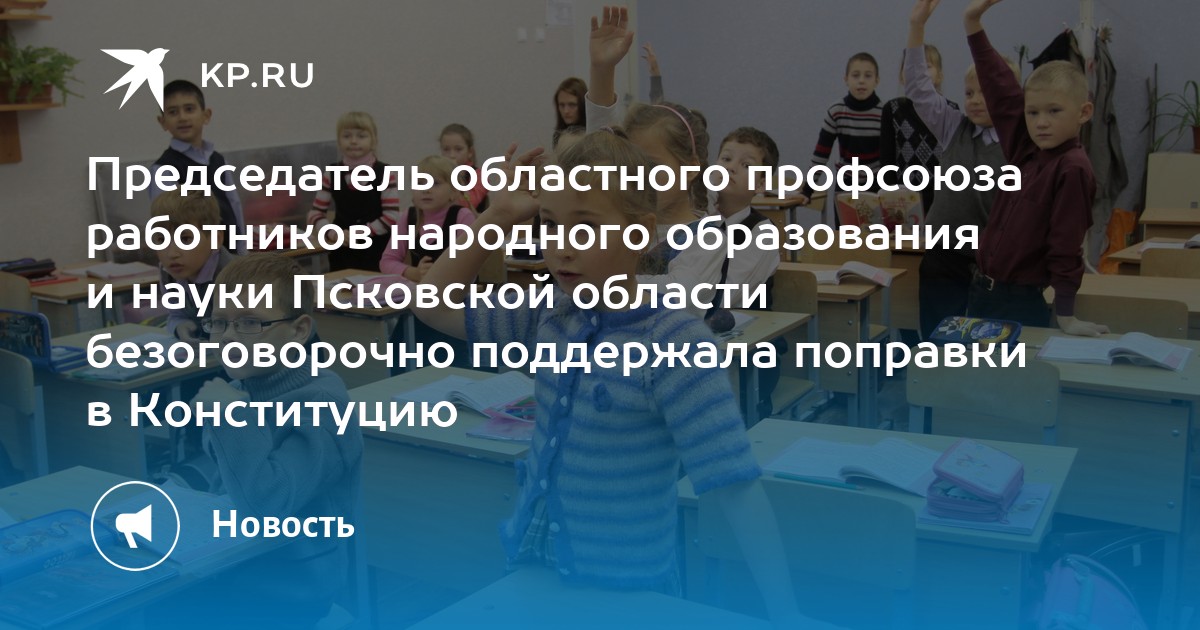 KP.RU

Председатель областного профсоюза работников народного образования и науки Псковской области безоговорочно поддержала поправки в Конституцию

Новость